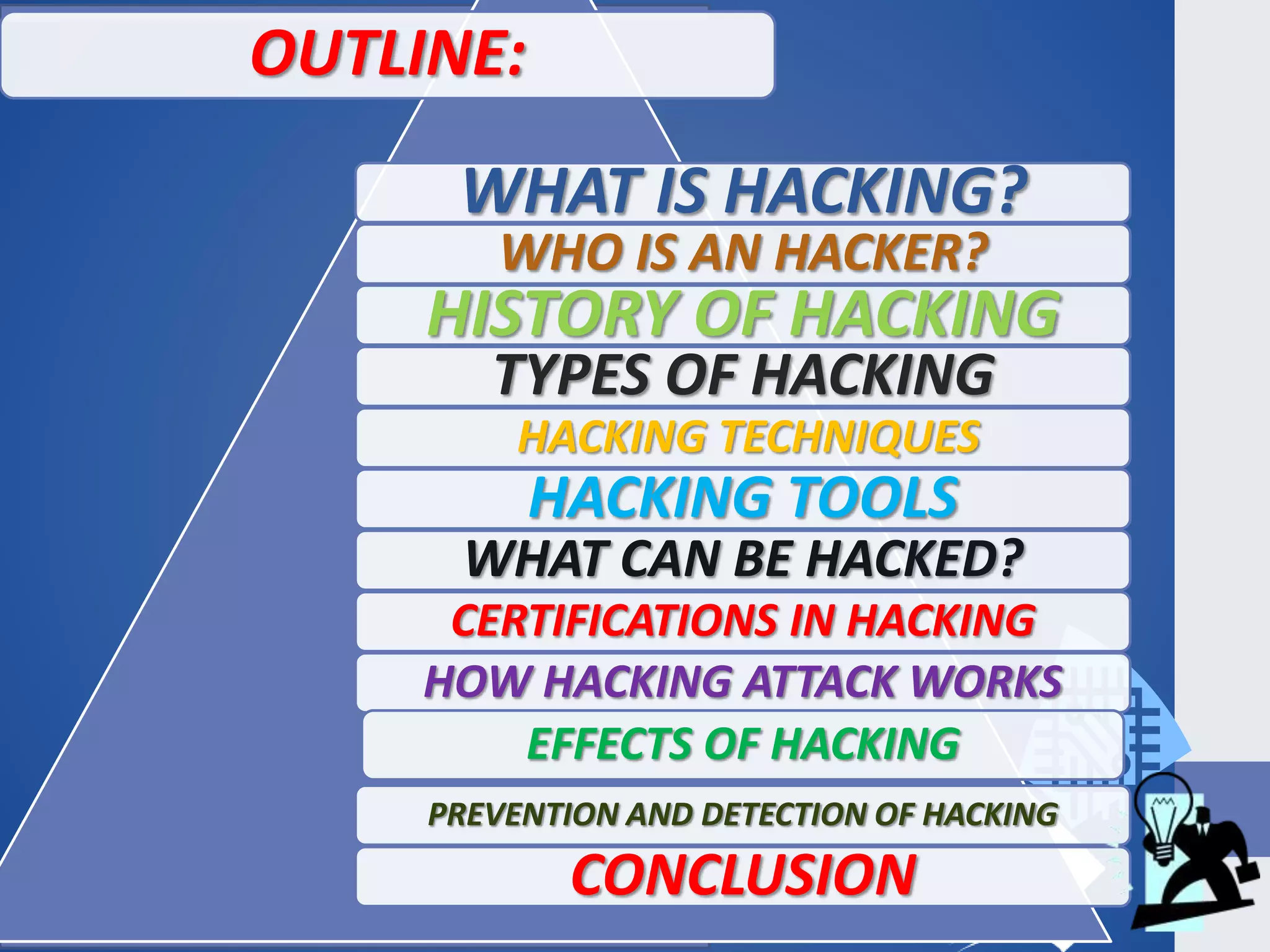 OUTLINE:

WHAT IS HACKING?

WHO IS AN HACKER?

HISTORY OF HACKING

TYPES OF HACKING

HACKING TECHNIQUES

HACKING TOOLS

WHAT CAN BE HACKED?

CERTIFICATIONS IN HACKING

HOW HACKING ATTACK WORKS

EFFECTS OF HACKING

PREVENTION AND DETECTION OF HACKING

CONCLUSION